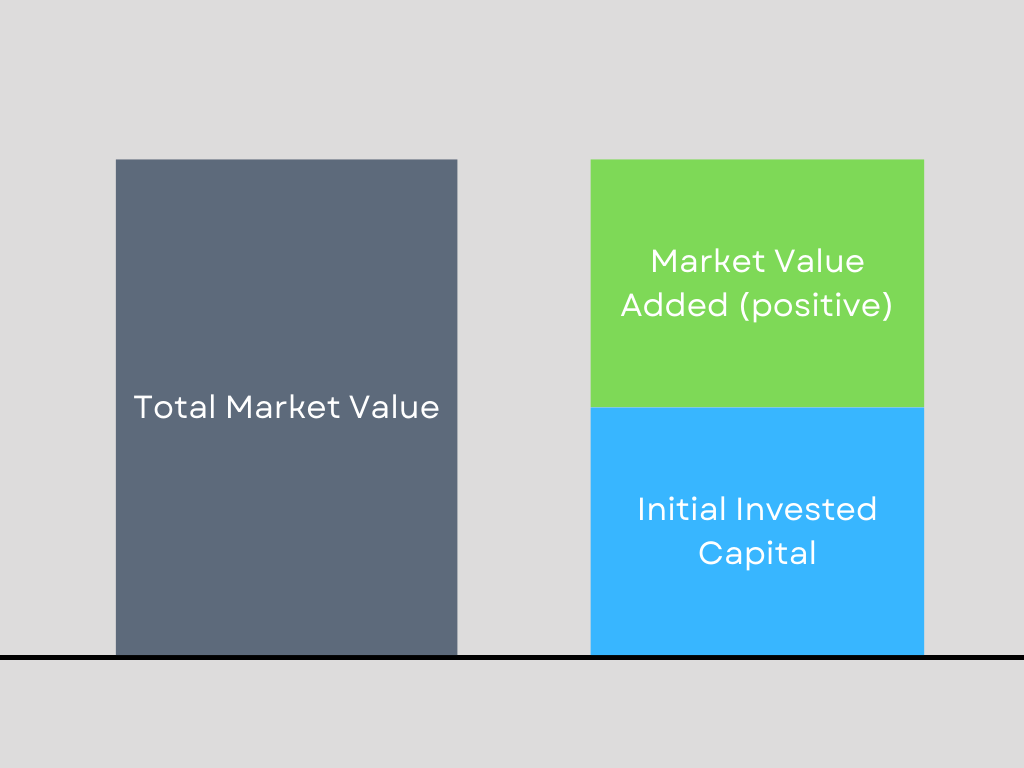 Total Market Value

Market Value Added (positive)

Initial Invested Capital